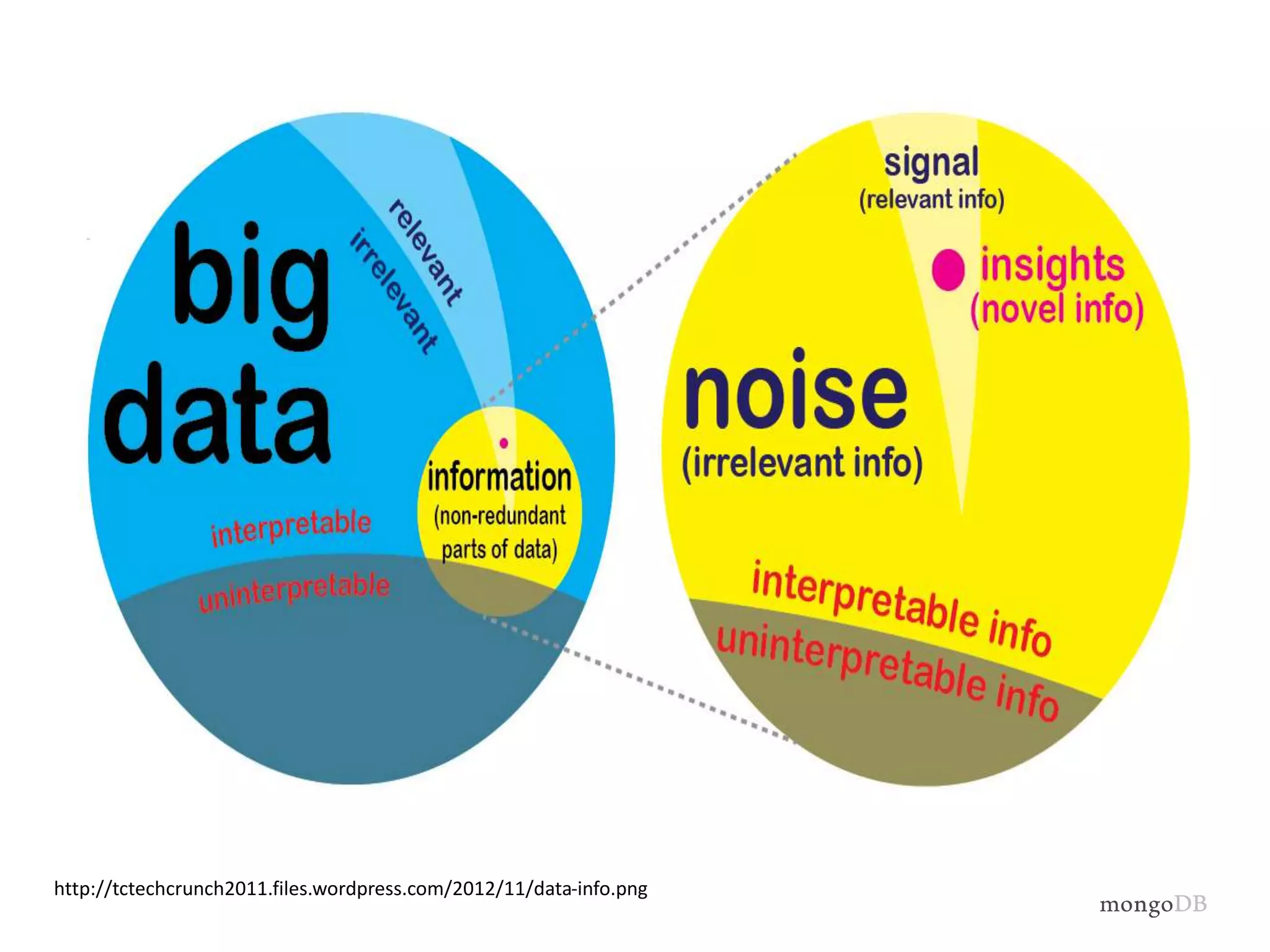 big data

relevant
irrelevant

information
(non-redundant parts of data)

interpretable
uninterpretable

signal
(relevant info)

insights
(novel info)

noise
(irrelevant info)

interpretable info
uninterpretable info

http://tctechcrunch2011.files.wordpress.com/2012/11/data-info.png

mongoDB